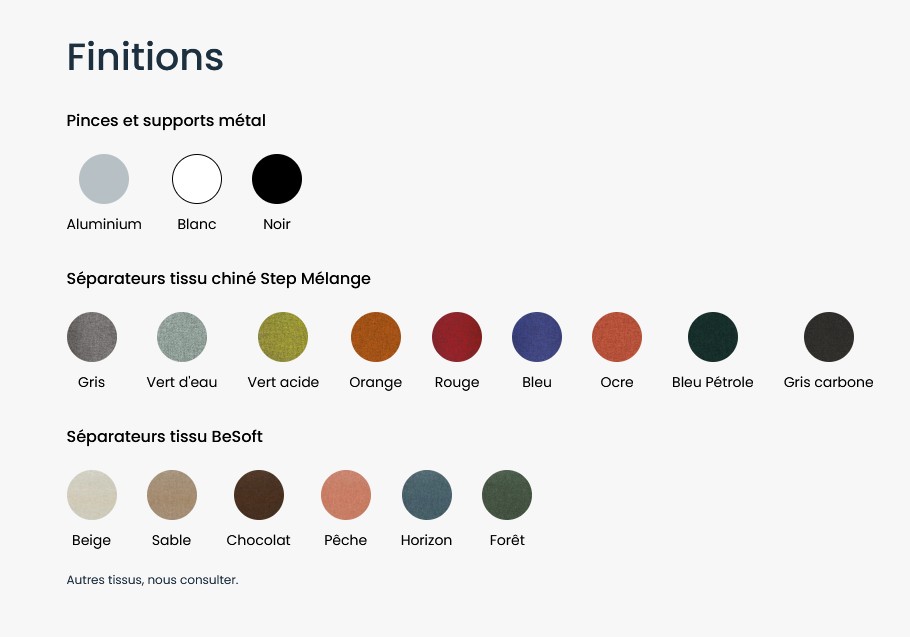 Finitions

Pinces et supports métal

Aluminium
Blanc
Noir

Séparateurs tissu chiné Step Mélange

Gris
Vert d'eau
Vert acide
Orange
Rouge
Bleu
Ocre
Bleu Pétrole
Gris carbone

Séparateurs tissu BeSoft

Beige
Sable
Chocolat
Pêche
Horizon
Forêt

Autres tissus, nous consulter.